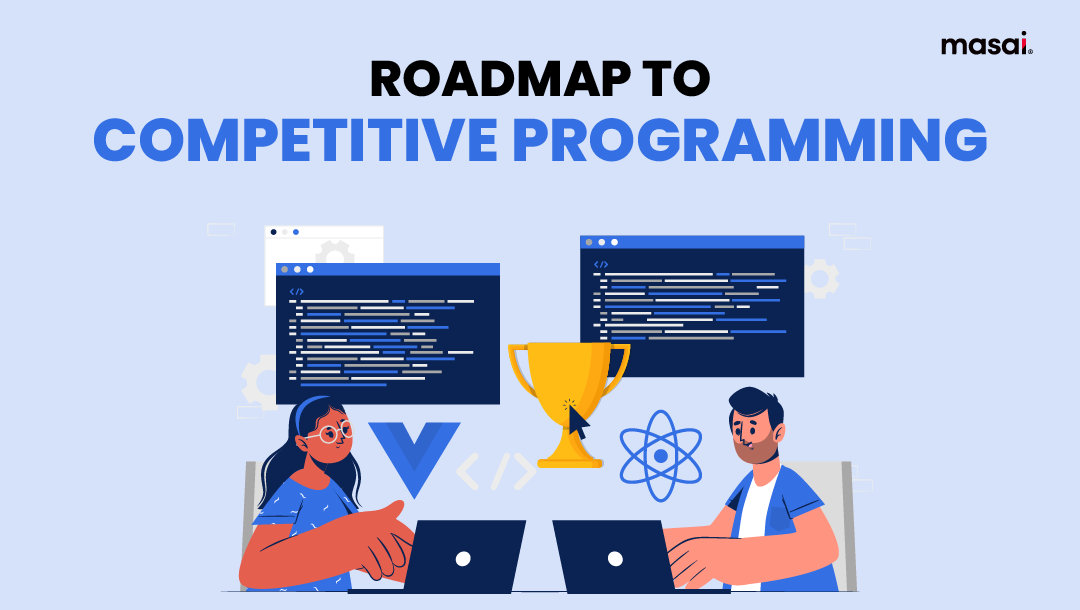 masai.

ROADMAP TO
COMPETITIVE PROGRAMMING

</>

</>

</>